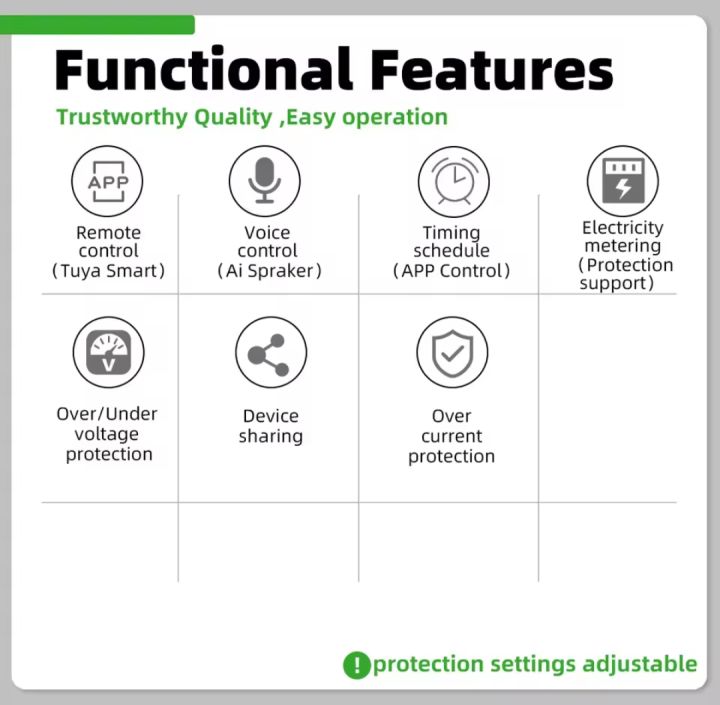 Functional Features

Trustworthy Quality ,Easy operation

APP

Remote control (Tuya Smart)

Voice control (Ai Spraker)

Timing schedule (APP Control)

Electricity metering (Protection support)

V

Over/Under voltage protection

Device sharing

Over current protection

! protection settings adjustable